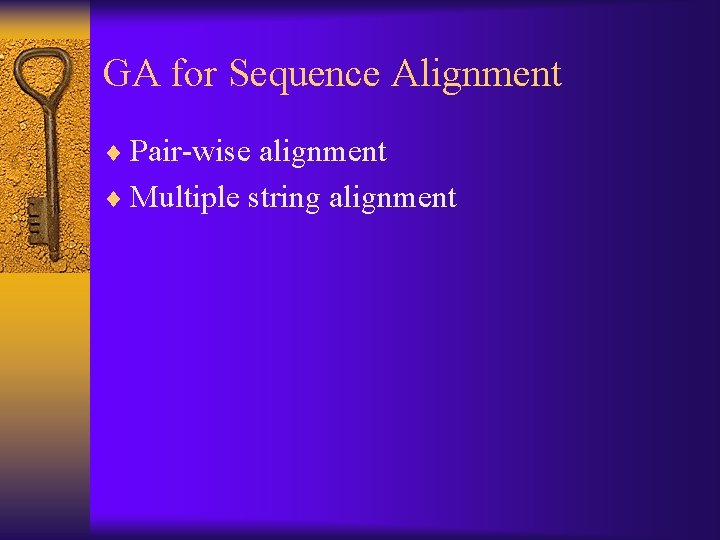 GA for Sequence Alignment

♦ Pair-wise alignment
♦ Multiple string alignment